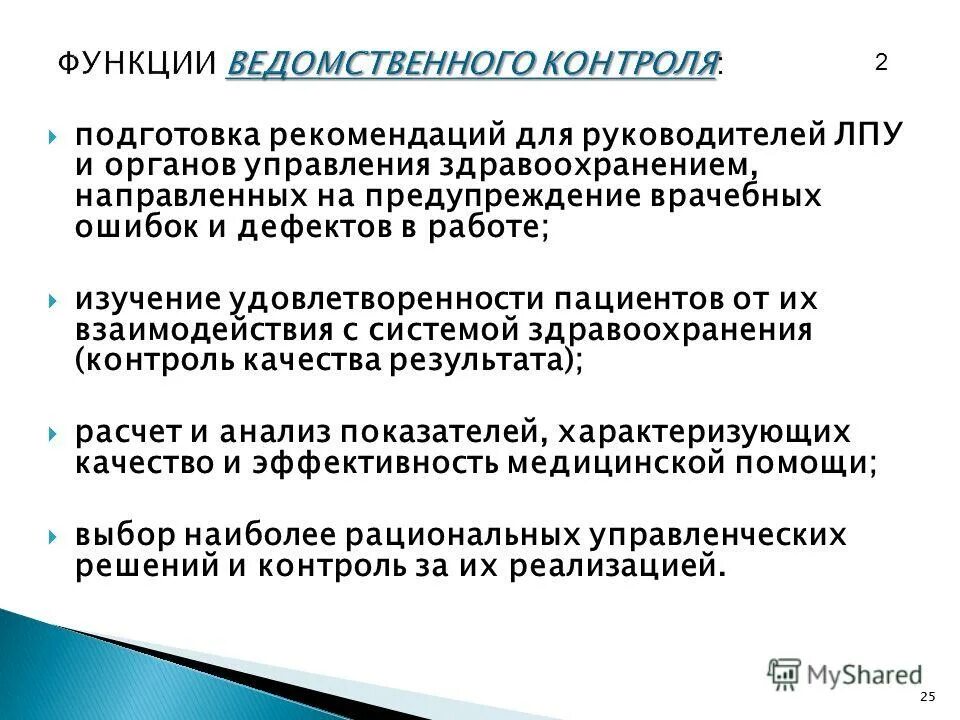 ФУНКЦИИ ВЕДОМСТВЕННОГО КОНТРОЛЯ:

2

подготовка рекомендаций для руководителей ЛПУ и органов управления здравоохранением, направленных на предупреждение врачебных ошибок и дефектов в работе;

изучение удовлетворенности пациентов от их взаимодействия с системой здравоохранения (контроль качества результата);

расчет и анализ показателей, характеризующих качество и эффективность медицинской помощи;

выбор наиболее рациональных управленческих решений и контроль за их реализацией.

MyShared

25